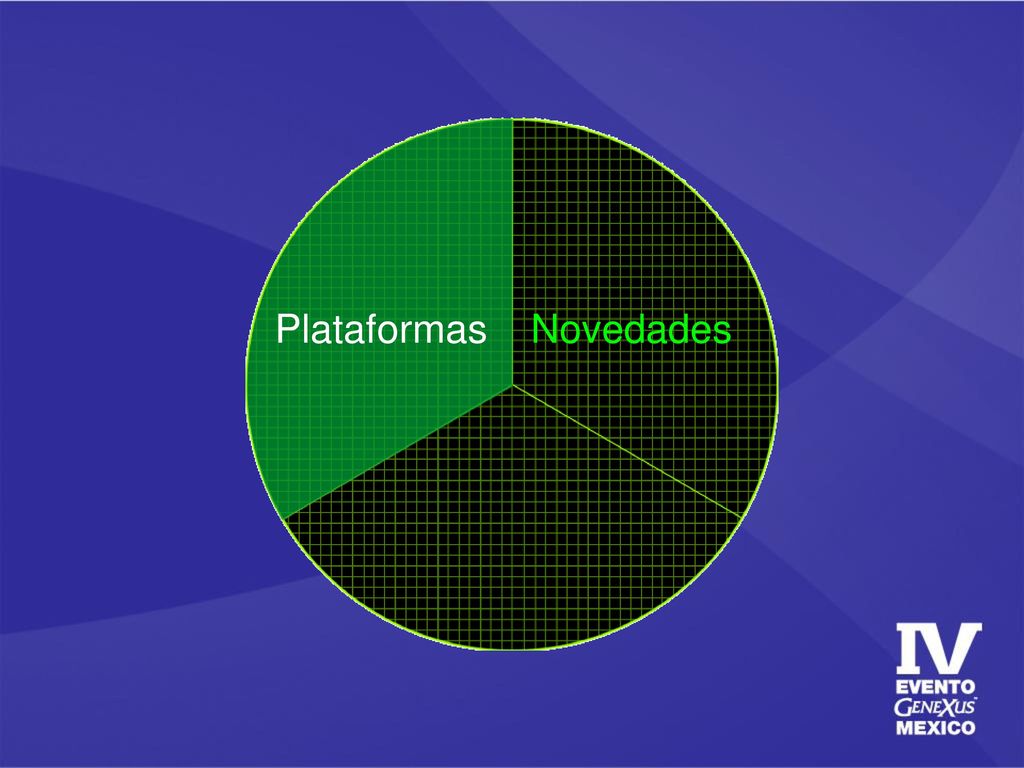 Plataformas

Novedades

IV
EVENTO
GENEXUS™
MEXICO